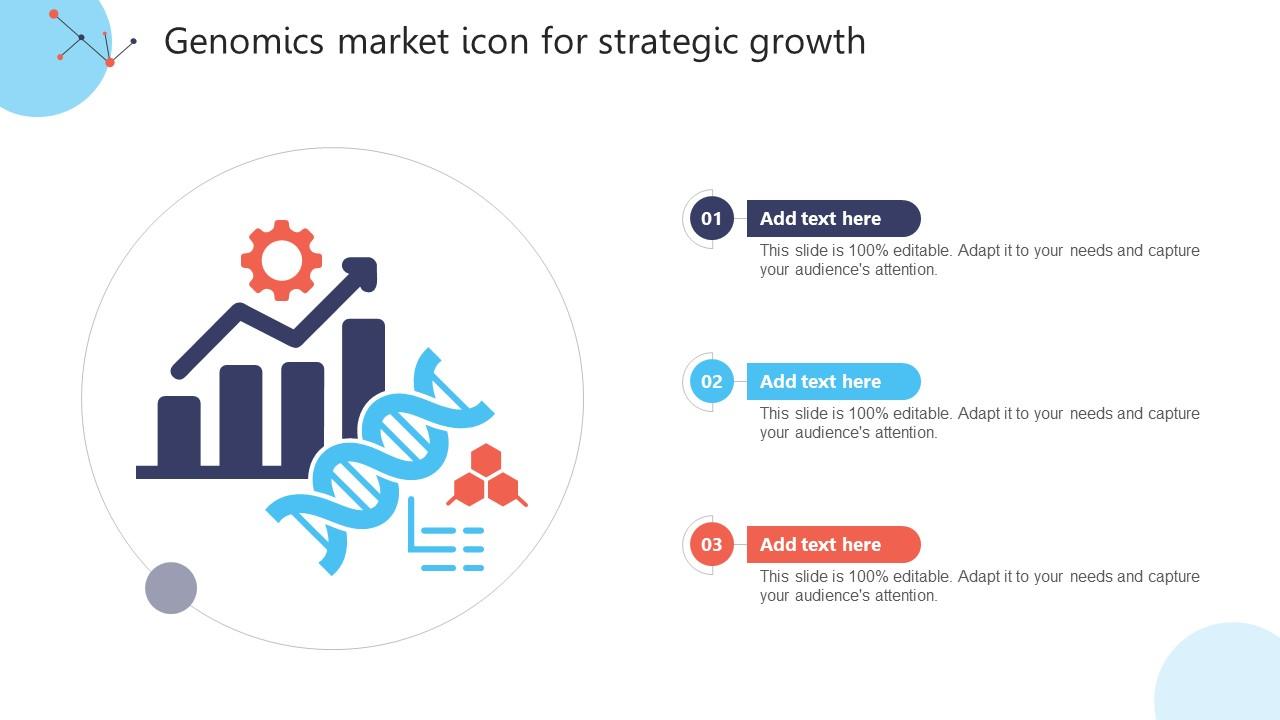 Genomics market icon for strategic growth

01
Add text here
This slide is 100% editable. Adapt it to your needs and capture your audience's attention.

02
Add text here
This slide is 100% editable. Adapt it to your needs and capture your audience's attention.

03
Add text here
This slide is 100% editable. Adapt it to your needs and capture your audience's attention.